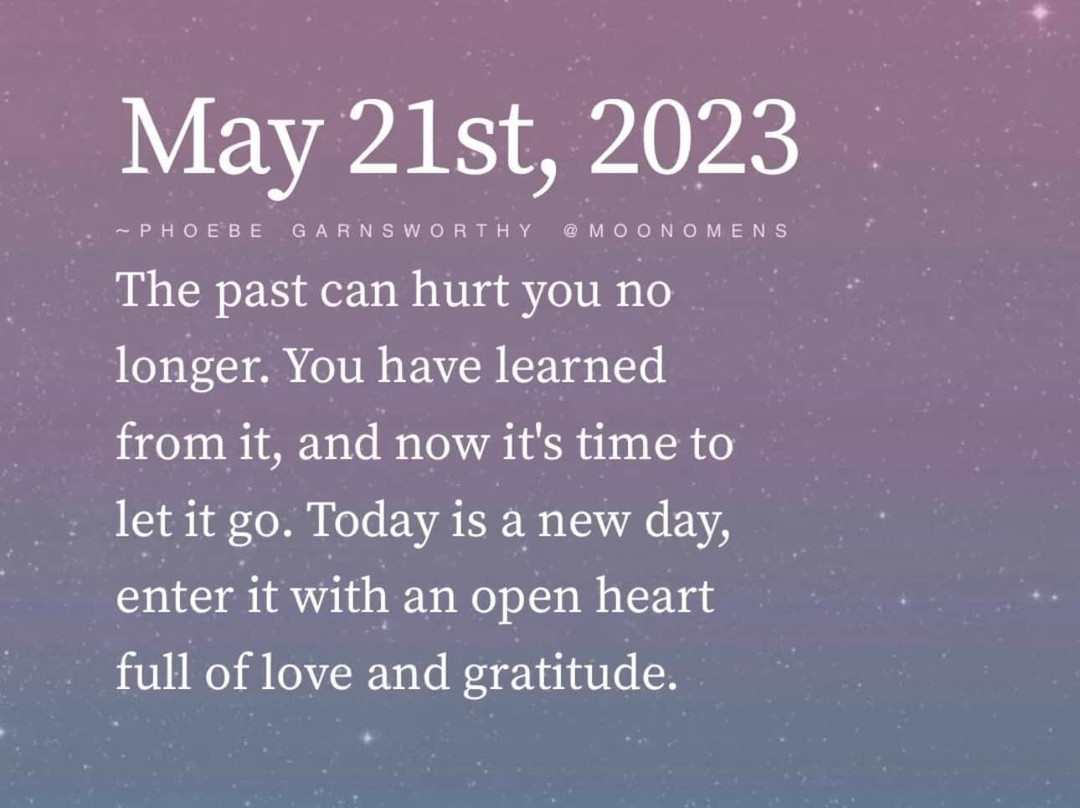 May 21st, 2023

~PHOEBE GARNSWORTHY @MOONOMENS

The past can hurt you no longer. You have learned from it, and now it's time to let it go. Today is a new day, enter it with an open heart full of love and gratitude.